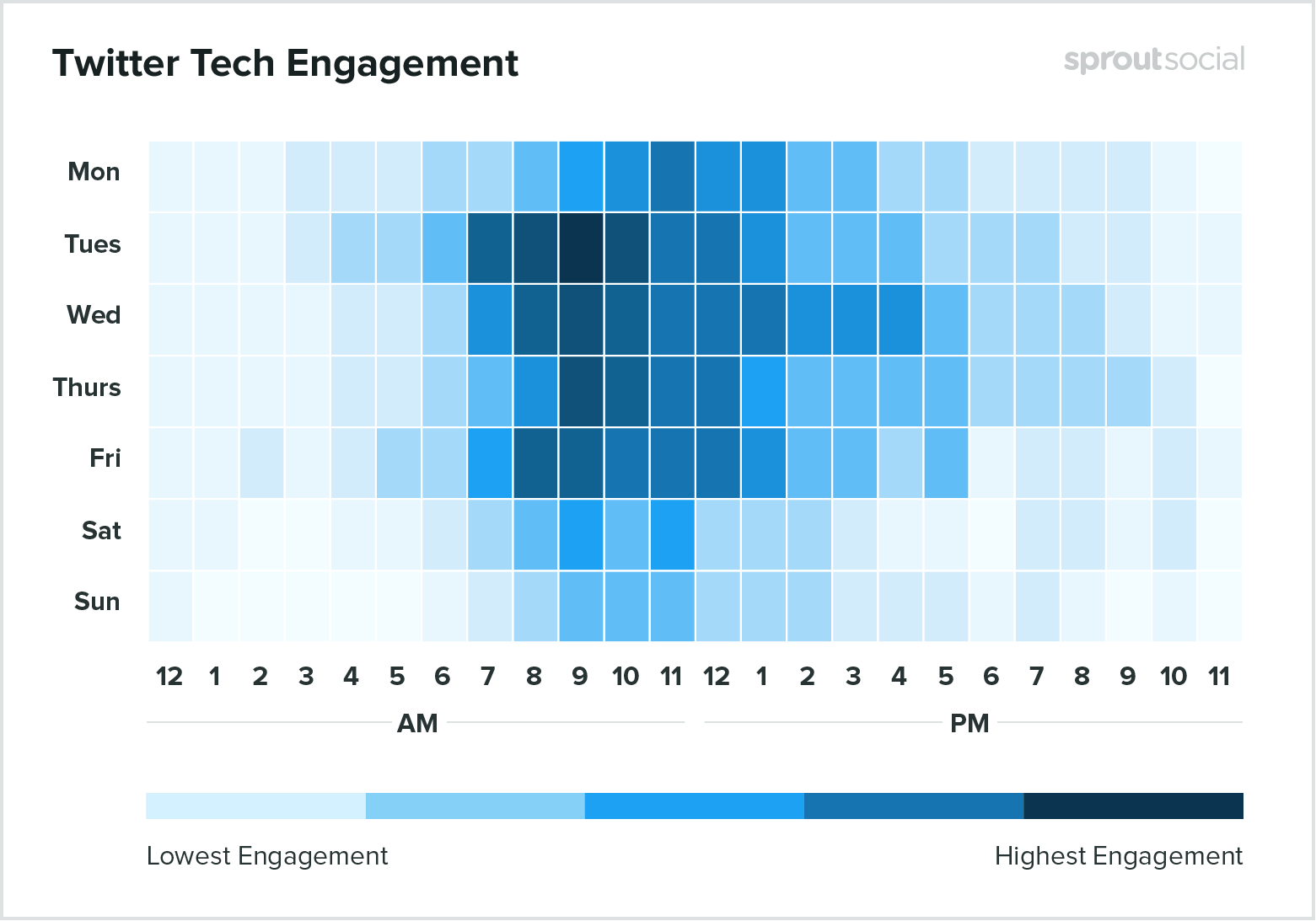 Twitter Tech Engagement

sproutsocial

Mon
Tues
Wed
Thurs
Fri
Sat
Sun

12 1 2 3 4 5 6 7 8 9 10 11 12 1 2 3 4 5 6 7 8 9 10 11

AM

PM

Lowest Engagement

Highest Engagement